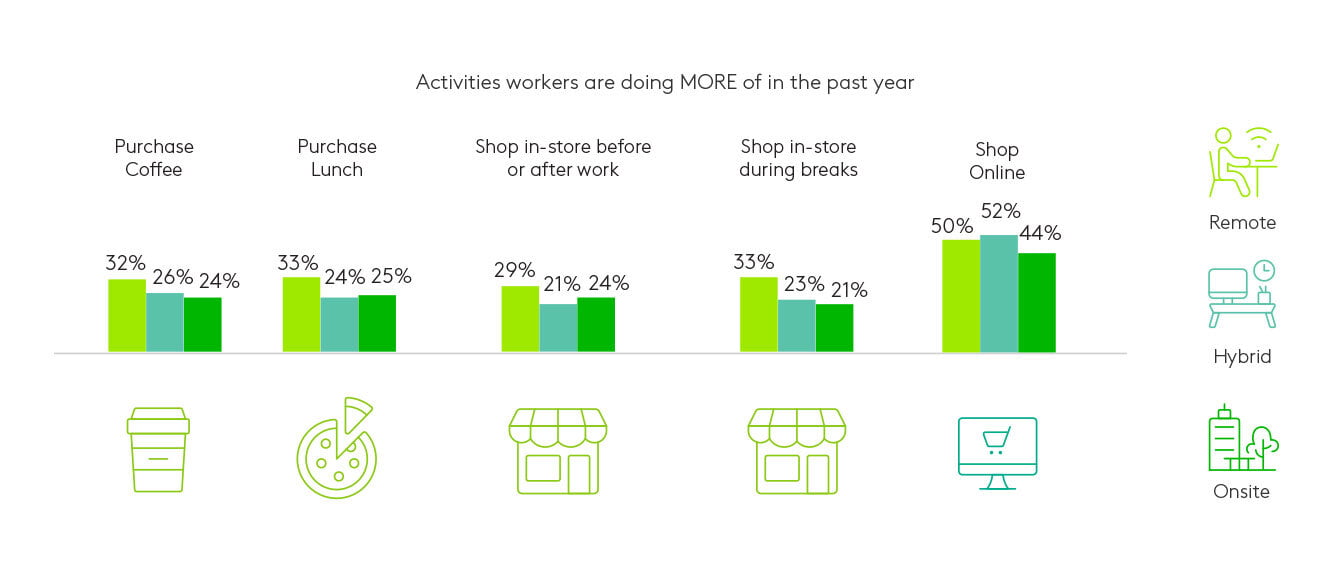 Activities workers are doing MORE of in the past year

Purchase Coffee
32% 26% 24%

Purchase Lunch
33% 24% 25%

Shop in-store before or after work
29% 21% 24%

Shop in-store during breaks
33% 23% 21%

Shop Online
50% 52% 44%

Remote

Hybrid

Onsite